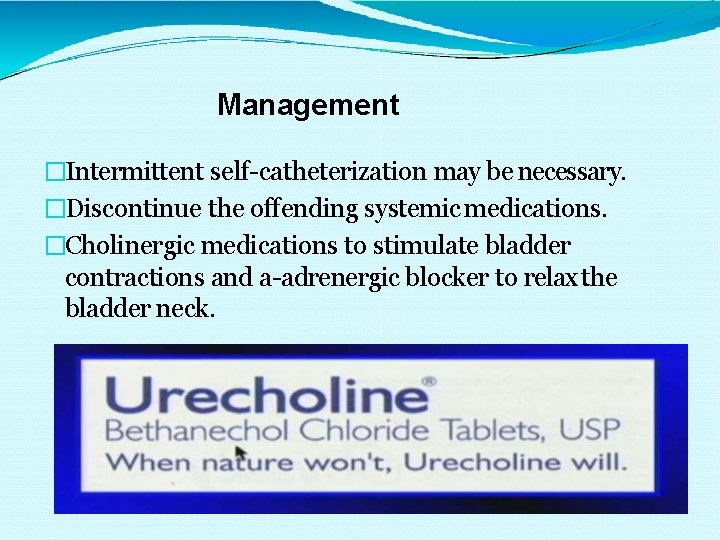 Management

□Intermittent self-catheterization may be necessary.

□Discontinue the offending systemic medications.

□Cholinergic medications to stimulate bladder contractions and a-adrenergic blocker to relax the bladder neck.

Urecholine®
Bethanechol Chloride Tablets, USP
When nature won't, Urecholine will.